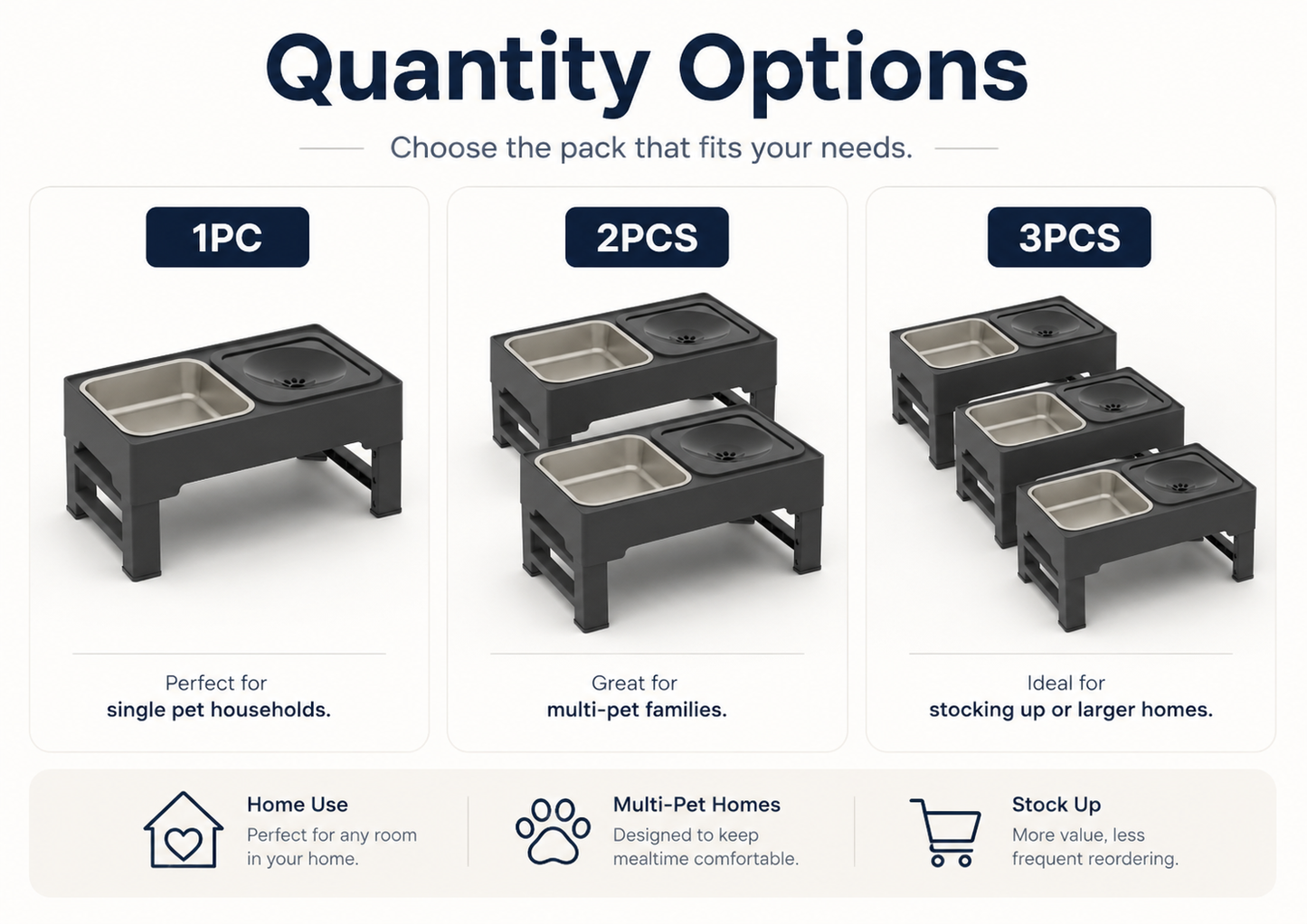 Quantity Options

Choose the pack that fits your needs.

1PC

Perfect for single pet households.

2PCS

Great for multi-pet families.

3PCS

Ideal for stocking up or larger homes.

Home Use
Perfect for any room in your home.

Multi-Pet Homes
Designed to keep mealtime comfortable.

Stock Up
More value, less frequent reordering.